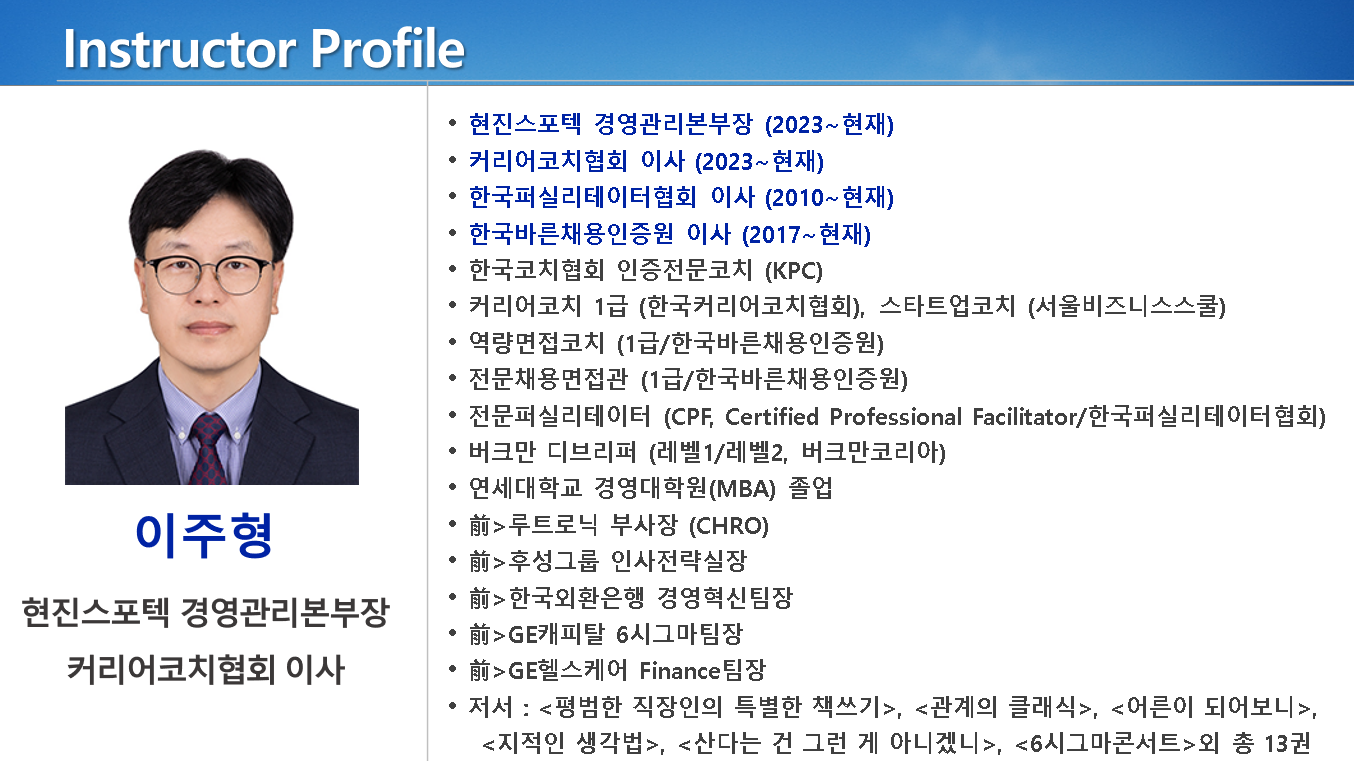 Instructor Profile

이주형

현진스포텍 경영관리본부장
커리어코치협회 이사

• 현진스포텍 경영관리본부장 (2023~현재)
• 커리어코치협회 이사 (2023~현재)
• 한국퍼실리테이터협회 이사 (2010~현재)
• 한국바른채용인증원 이사 (2017~현재)
• 한국코치협회 인증전문코치 (KPC)
• 커리어코치 1급 (한국커리어코치협회), 스타트업코치 (서울비즈니스스쿨)
• 역량면접코치 (1급/한국바른채용인증원)
• 전문채용면접관 (1급/한국바른채용인증원)
• 전문퍼실리테이터 (CPF, Certified Professional Facilitator/한국퍼실리테이터협회)
• 버크만 디브리퍼 (레벨1/레벨2, 버크만코리아)
• 연세대학교 경영대학원(MBA) 졸업
• 前>루트로닉 부사장 (CHRO)
• 前>후성그룹 인사전략실장
• 前>한국외환은행 경영혁신팀장
• 前>GE캐피탈 6시그마팀장
• 前>GE헬스케어 Finance팀장
• 저서 : <평범한 직장인의 특별한 책쓰기>, <관계의 클래식>, <어른이 되어보니>, <지적인 생각법>, <산다는 건 그런 게 아니겠니>, <6시그마콘서트>외 총 13권